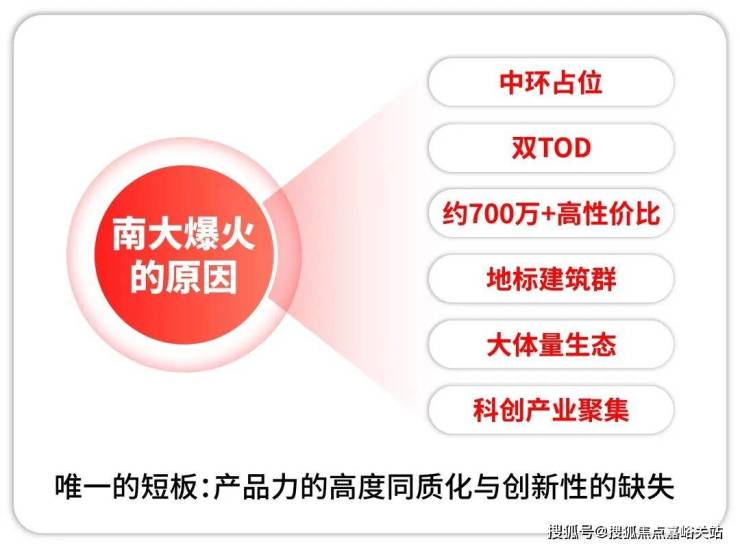 南大爆火的原因

中环占位

双TOD

约700万+高性价比

地标建筑群

大体量生态

科创产业聚集

唯一的短板：产品力的高度同质化与创新性的缺失

搜狐号@搜狐焦点嘉峪关站